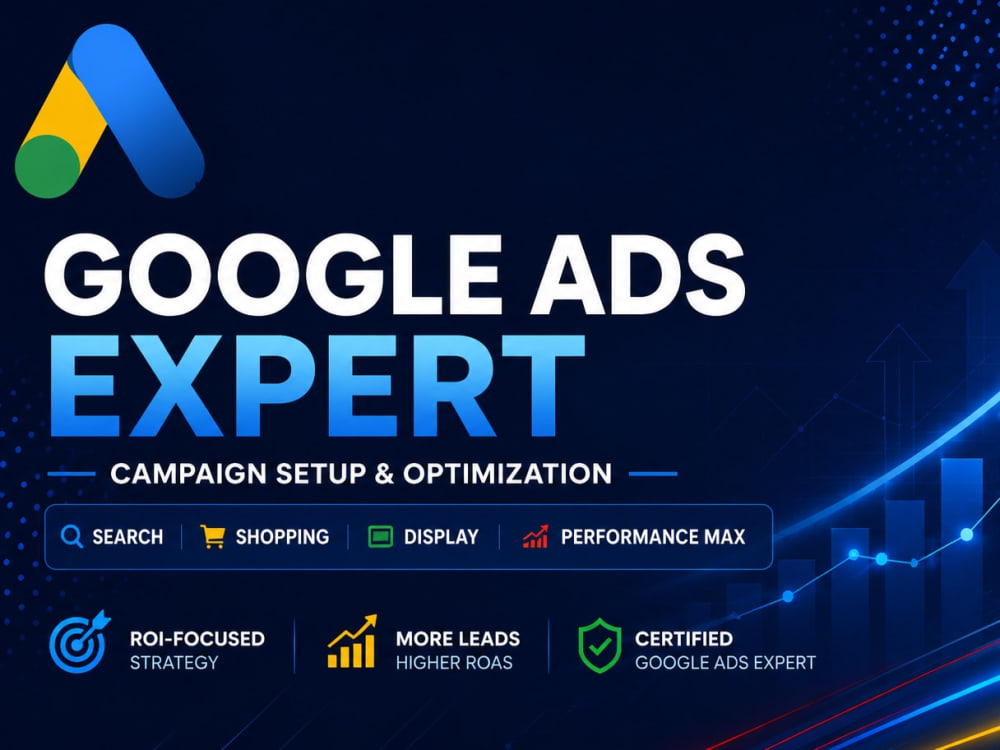 GOOGLE ADS
EXPERT

CAMPAIGN SETUP & OPTIMIZATION

SEARCH SHOPPING DISPLAY PERFORMANCE MAX

ROI-FOCUSED
STRATEGY

MORE LEADS
HIGHER ROAS

CERTIFIED
GOOGLE ADS EXPERT